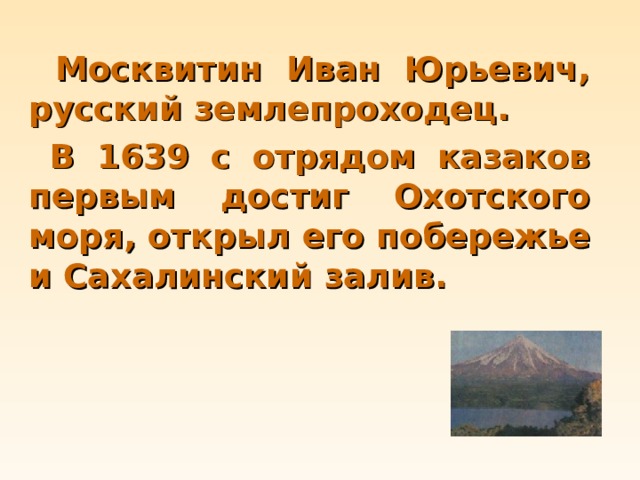 Москвитин Иван Юрьевич, русский землепроходец.

В 1639 с отрядом казаков первым достиг Охотского моря, открыл его побережье и Сахалинский залив.